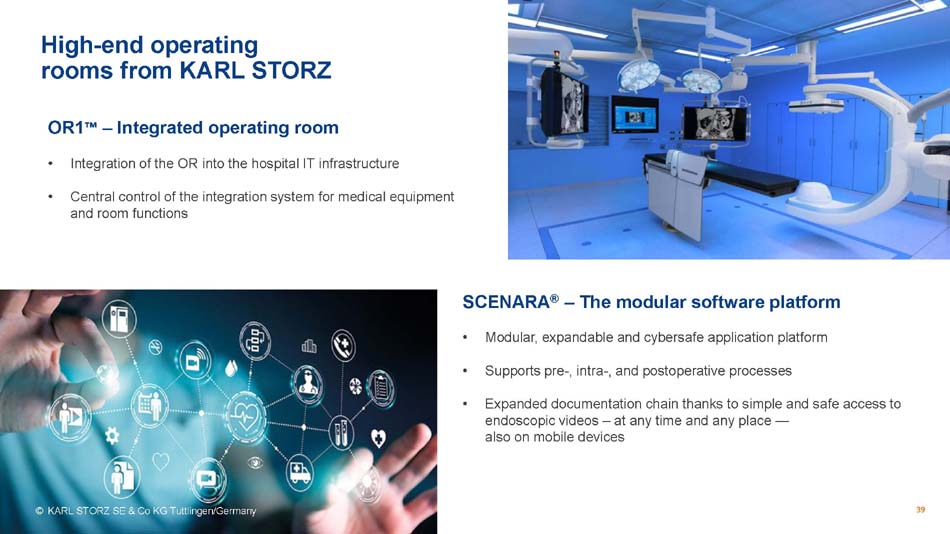 High-end operating rooms from KARL STORZ

OR1™ – Integrated operating room

• Integration of the OR into the hospital IT infrastructure

• Central control of the integration system for medical equipment and room functions

SCENARA® – The modular software platform

• Modular, expandable and cybersafe application platform

• Supports pre-, intra-, and postoperative processes

• Expanded documentation chain thanks to simple and safe access to endoscopic videos – at any time and any place — also on mobile devices

© KARL STORZ SE & Co KG Tuttlingen/Germany

39